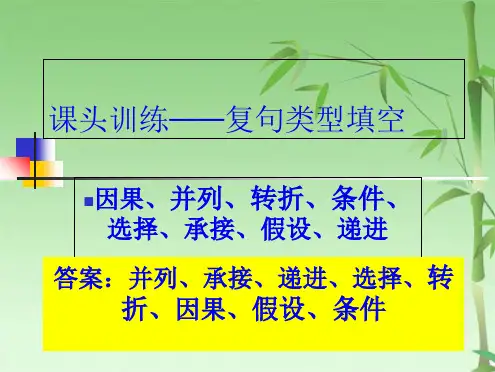 课头训练——复句类型填空

因果、并列、转折、条件、选择、承接、假设、递进

答案：并列、承接、递进、选择、转折、因果、假设、条件